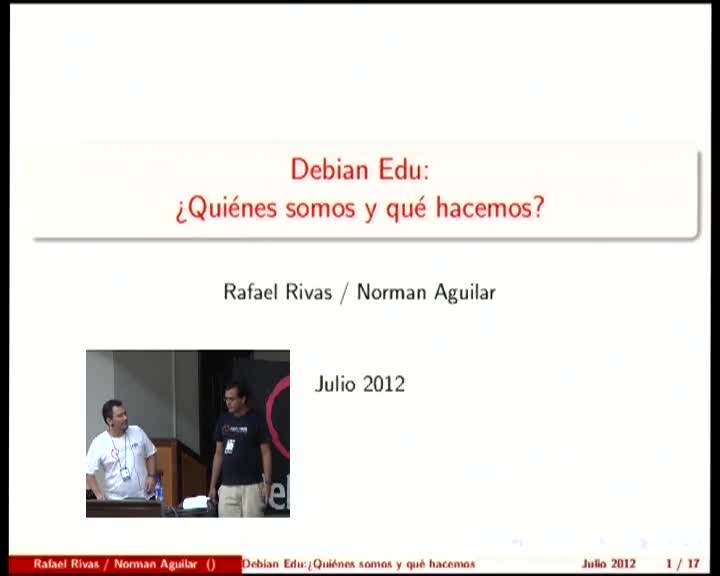 Debian Edu:
¿Quiénes somos y qué hacemos?

Rafael Rivas / Norman Aguilar

Julio 2012

Rafael Rivas / Norman Aguilar () Debian Edu:¿Quiénes somos y qué hacemos Julio 2012 1 / 17